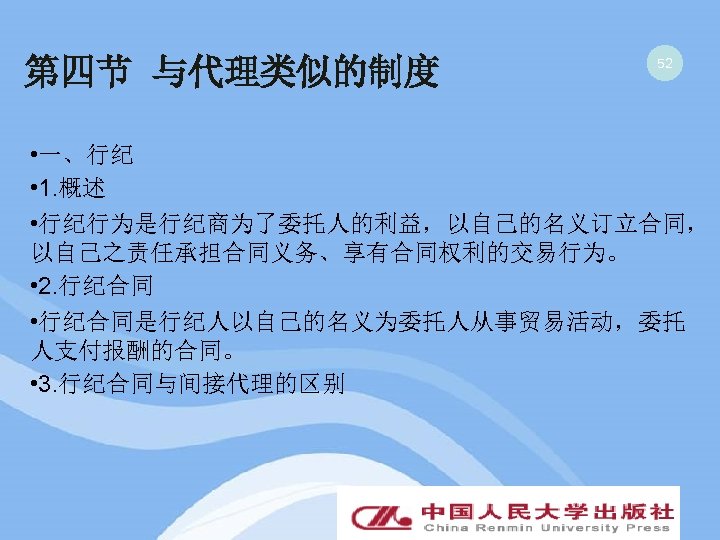 第四节 与代理类似的制度

52

•一、行纪

•1.概述

•行纪行为是行纪商为了委托人的利益，以自己的名义订立合同，以自己之责任承担合同义务、享有合同权利的交易行为。

•2.行纪合同

•行纪合同是行纪人以自己的名义为委托人从事贸易活动，委托人支付报酬的合同。

•3.行纪合同与间接代理的区别

中国人民大学出版社
China Renmin University Press